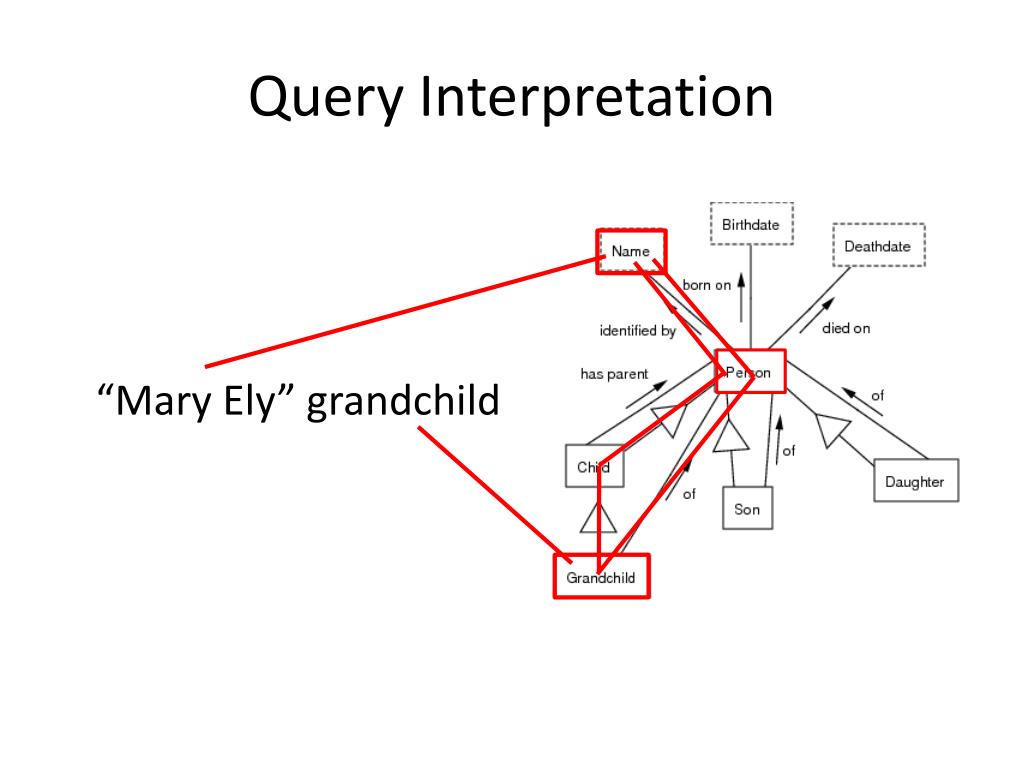 Query Interpretation

“Mary Ely” grandchild

Birthdate

Name

Deathdate

born on

identified by

died on

has parent

Person

of

Child

of

of

Daughter

Son

Grandchild